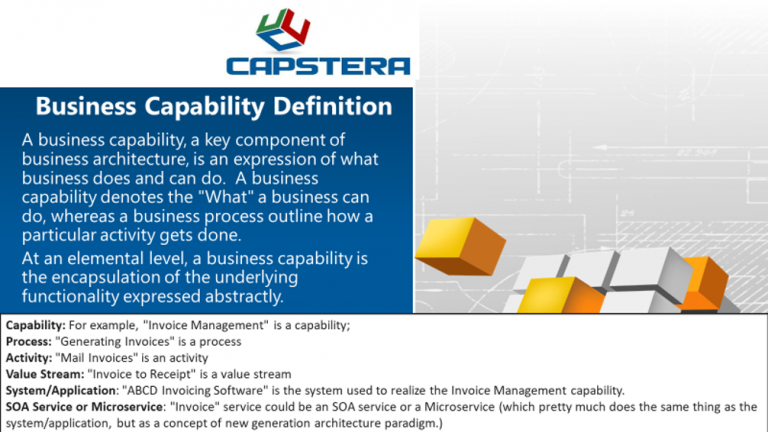 CAPSTERA

Business Capability Definition

A business capability, a key component of business architecture, is an expression of what business does and can do. A business capability denotes the "What" a business can do, whereas a business process outline how a particular activity gets done.

At an elemental level, a business capability is the encapsulation of the underlying functionality expressed abstractly.

Capability: For example, "Invoice Management" is a capability;
Process: "Generating Invoices" is a process
Activity: "Mail Invoices" is an activity
Value Stream: "Invoice to Receipt" is a value stream
System/Application: "ABCD Invoicing Software" is the system used to realize the Invoice Management capability.
SOA Service or Microservice: "Invoice" service could be an SOA service or a Microservice (which pretty much does the same thing as the system/application, but as a concept of new generation architecture paradigm.)